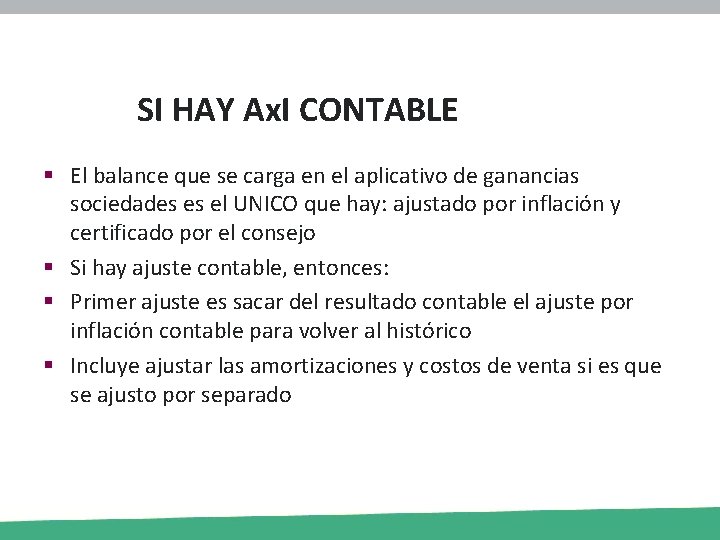 SI HAY AxI CONTABLE

▪ El balance que se carga en el aplicativo de ganancias sociedades es el UNICO que hay: ajustado por inflación y certificado por el consejo
▪ Si hay ajuste contable, entonces:
▪ Primer ajuste es sacar del resultado contable el ajuste por inflación contable para volver al histórico
▪ Incluye ajustar las amortizaciones y costos de venta si es que se ajusto por separado